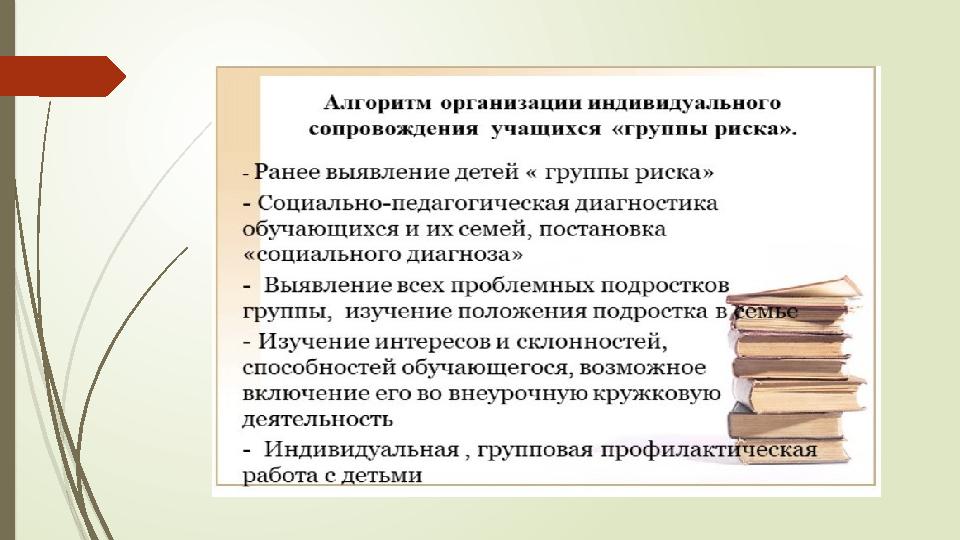 Алгоритм организации индивидуального сопровождения учащихся «группы риска».

- Ранее выявление детей « группы риска»

- Социально-педагогическая диагностика обучающихся и их семей, постановка «социального диагноза»

- Выявление всех проблемных подростков группы, изучение положения подростка в семье

- Изучение интересов и склонностей, способностей обучающегося, возможное включение его во внеурочную кружковую деятельность

- Индивидуальная , групповая профилактическая работа с детьми